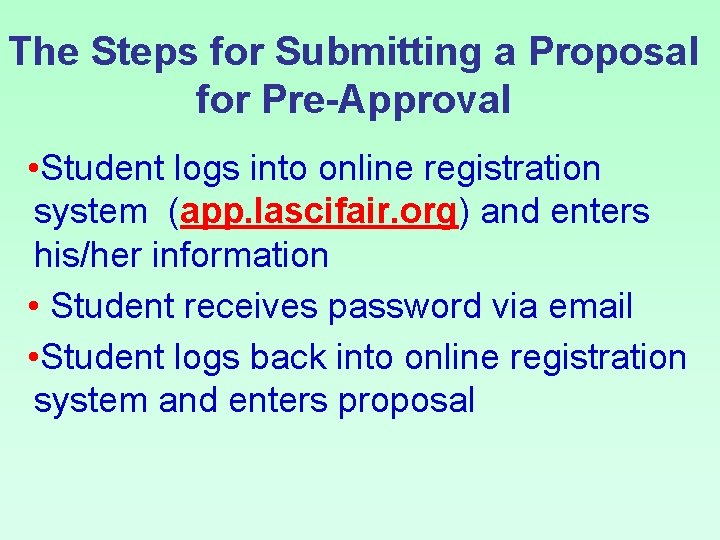 The Steps for Submitting a Proposal for Pre-Approval

•Student logs into online registration system (app.lascifair.org) and enters his/her information

• Student receives password via email

•Student logs back into online registration system and enters proposal